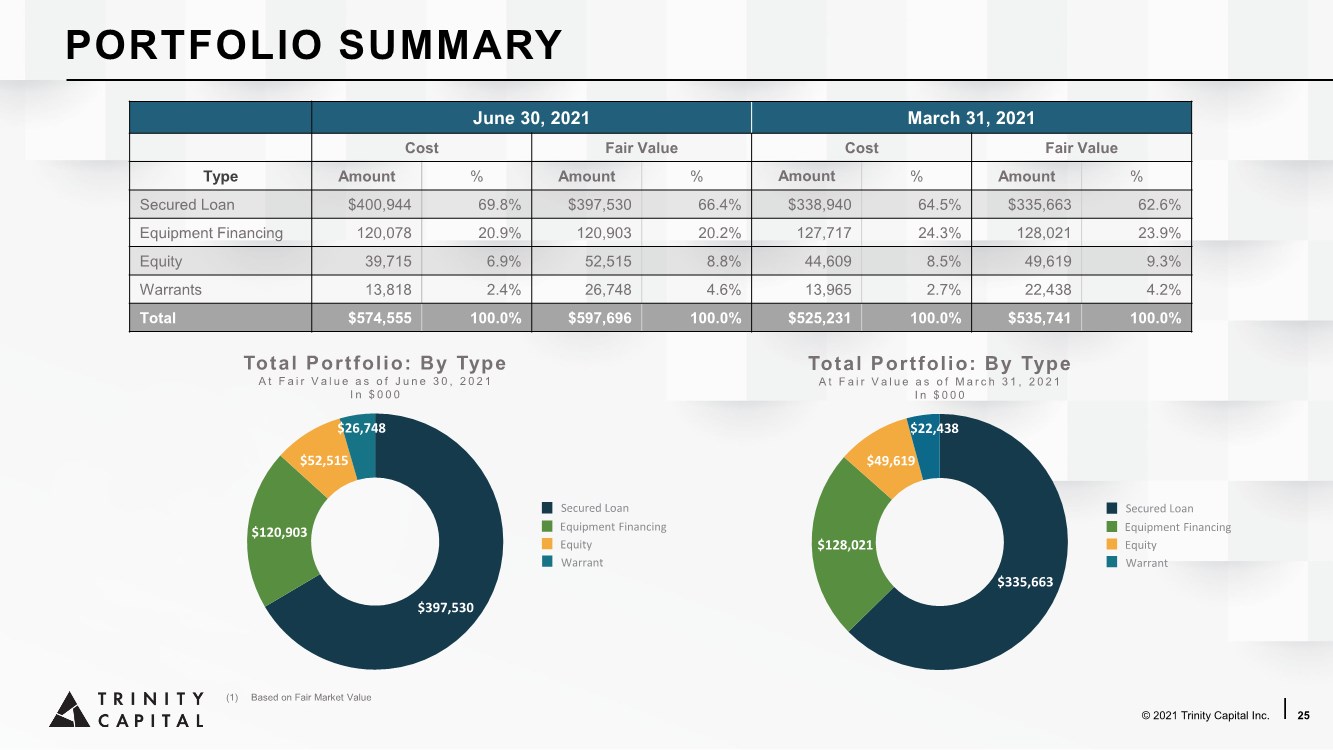 PORTFOLIO SUMMARY

| | June 30, 2021 | | | | March 31, 2021 | | | |
|---|---|---|---|---|---|---|---|---|
| | Cost | | Fair Value | | Cost | | Fair Value | |
| Type | Amount | % | Amount | % | Amount | % | Amount | % |
| Secured Loan | $400,944 | 69.8% | $397,530 | 66.4% | $338,940 | 64.5% | $335,663 | 62.6% |
| Equipment Financing | 120,078 | 20.9% | 120,903 | 20.2% | 127,717 | 24.3% | 128,021 | 23.9% |
| Equity | 39,715 | 6.9% | 52,515 | 8.8% | 44,609 | 8.5% | 49,619 | 9.3% |
| Warrants | 13,818 | 2.4% | 26,748 | 4.6% | 13,965 | 2.7% | 22,438 | 4.2% |
| Total | $574,555 | 100.0% | $597,696 | 100.0% | $525,231 | 100.0% | $535,741 | 100.0% |

Total Portfolio: By Type
At Fair Value as of June 30, 2021
In $000

$26,748
$52,515
$120,903
$397,530

Secured Loan
Equipment Financing
Equity
Warrant

Total Portfolio: By Type
At Fair Value as of March 31, 2021
In $000

$22,438
$49,619
$128,021
$335,663

Secured Loan
Equipment Financing
Equity
Warrant

TRINITY CAPITAL

(1) Based on Fair Market Value

© 2021 Trinity Capital Inc. 25